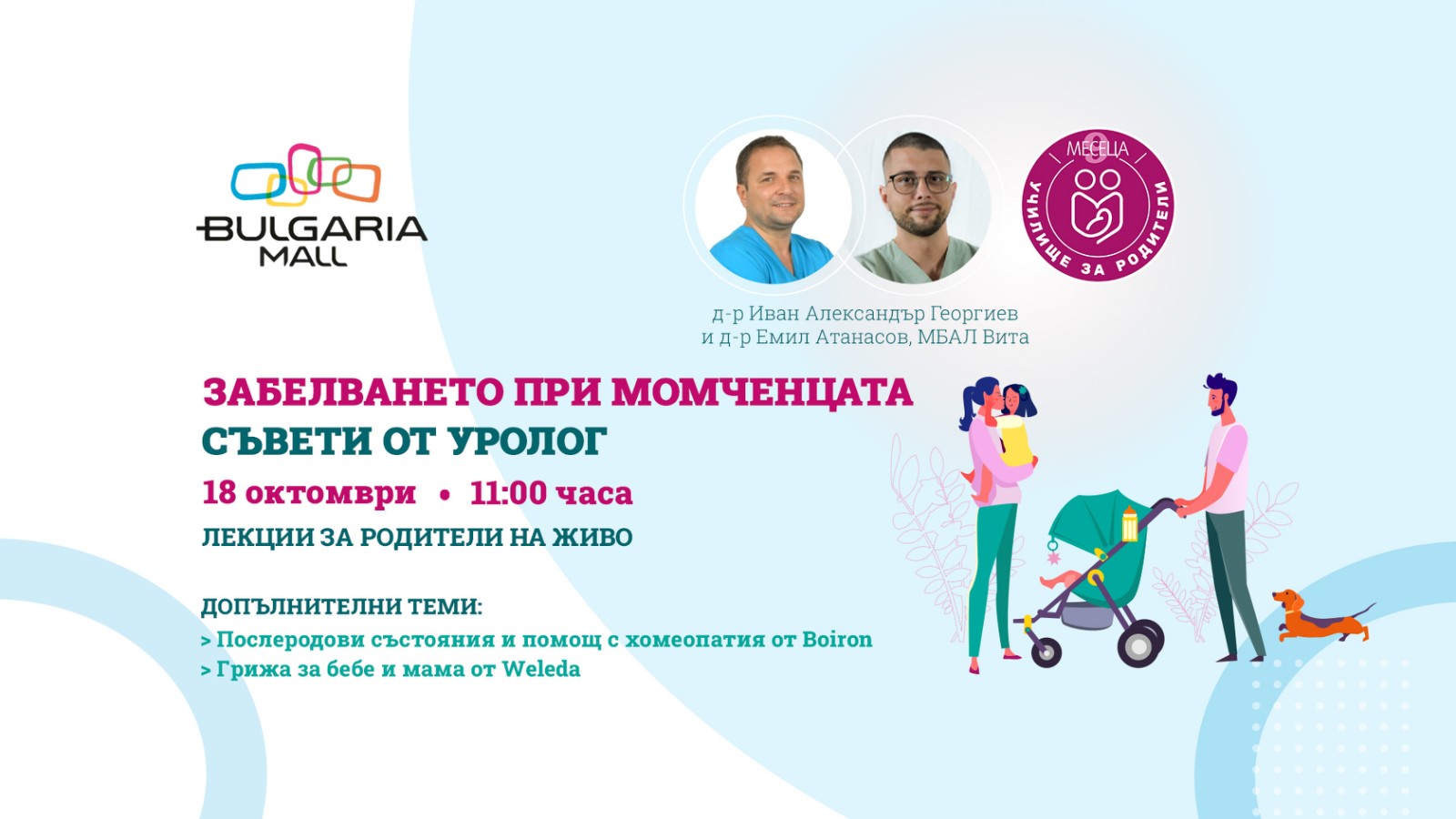 BULGARIA MALL

9 МЕСЕЦА
УЧИЛИЩЕ ЗА РОДИТЕЛИ

д-р Иван Александър Георгиев
и д-р Емил Атанасов, МБАЛ Вита

ЗАБЕЛВАНЕТО ПРИ МОМЧЕНЦАТА
СЪВЕТИ ОТ УРОЛОГ
18 октомври • 11:00 часа
ЛЕКЦИИ ЗА РОДИТЕЛИ НА ЖИВО

ДОПЪЛНИТЕЛНИ ТЕМИ:
> Послеродови състояния и помощ с хомеопатия от Boiron
> Грижа за бебе и мама от Weleda